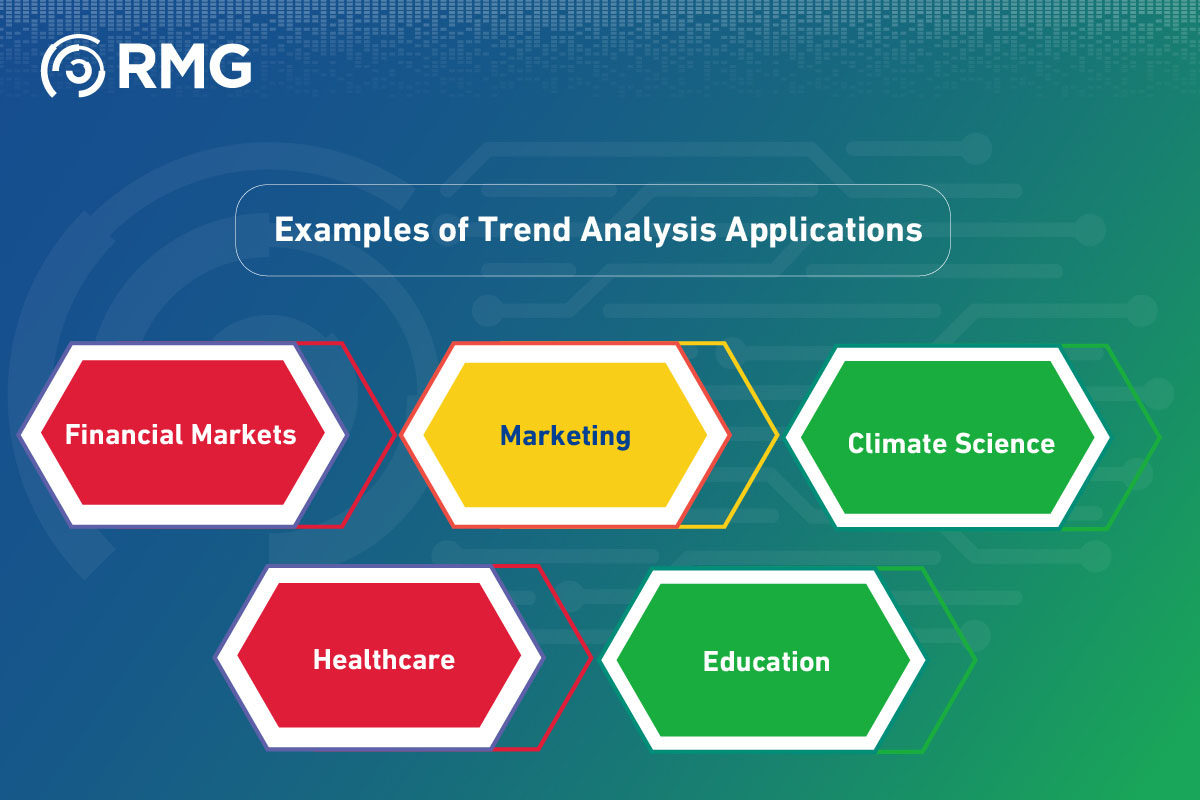 RMG

Examples of Trend Analysis Applications

Financial Markets

Marketing

Climate Science

Healthcare

Education